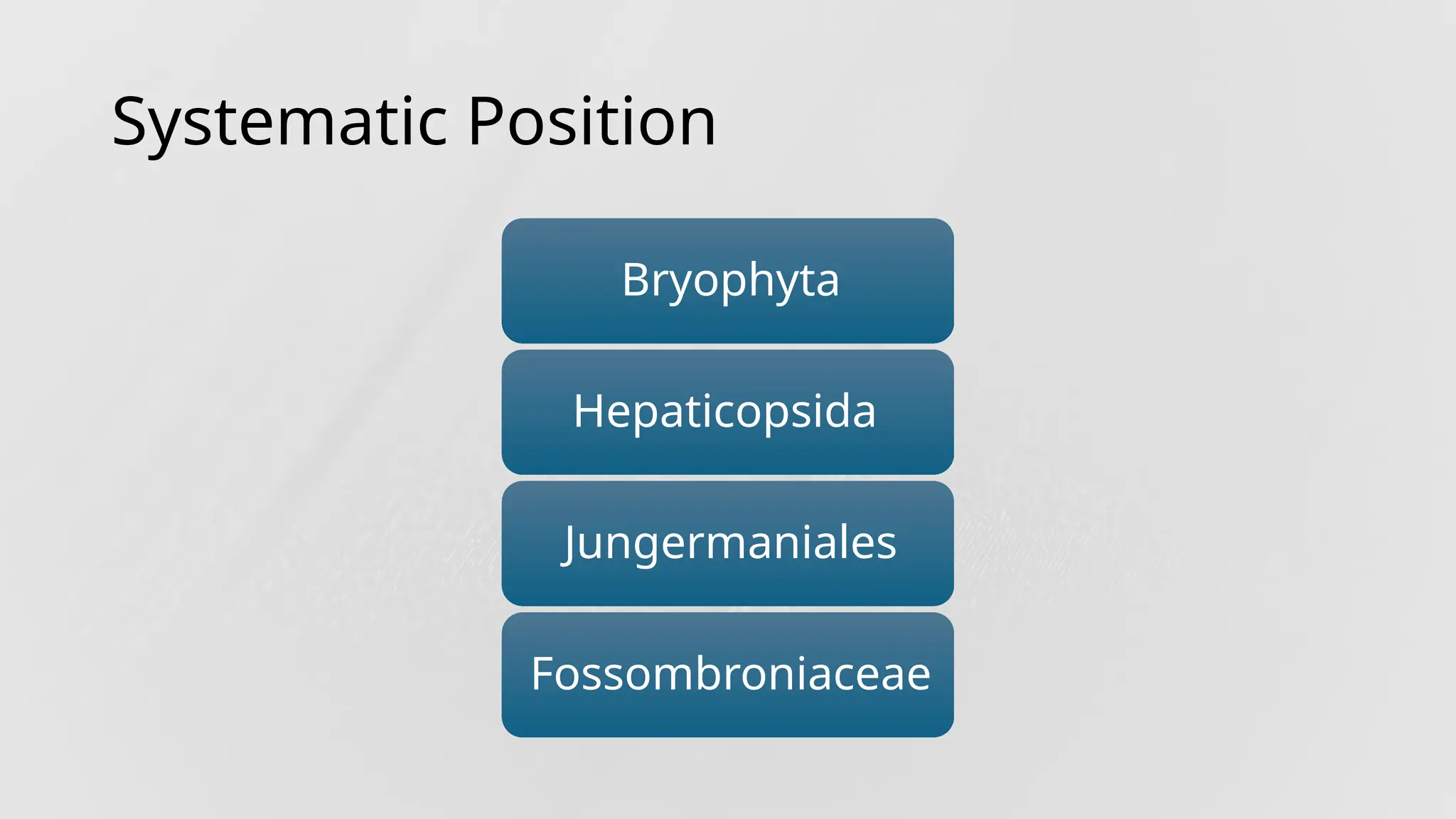 Systematic Position

Bryophyta

Hepaticopsida

Jungermaniales

Fossombroniaceae